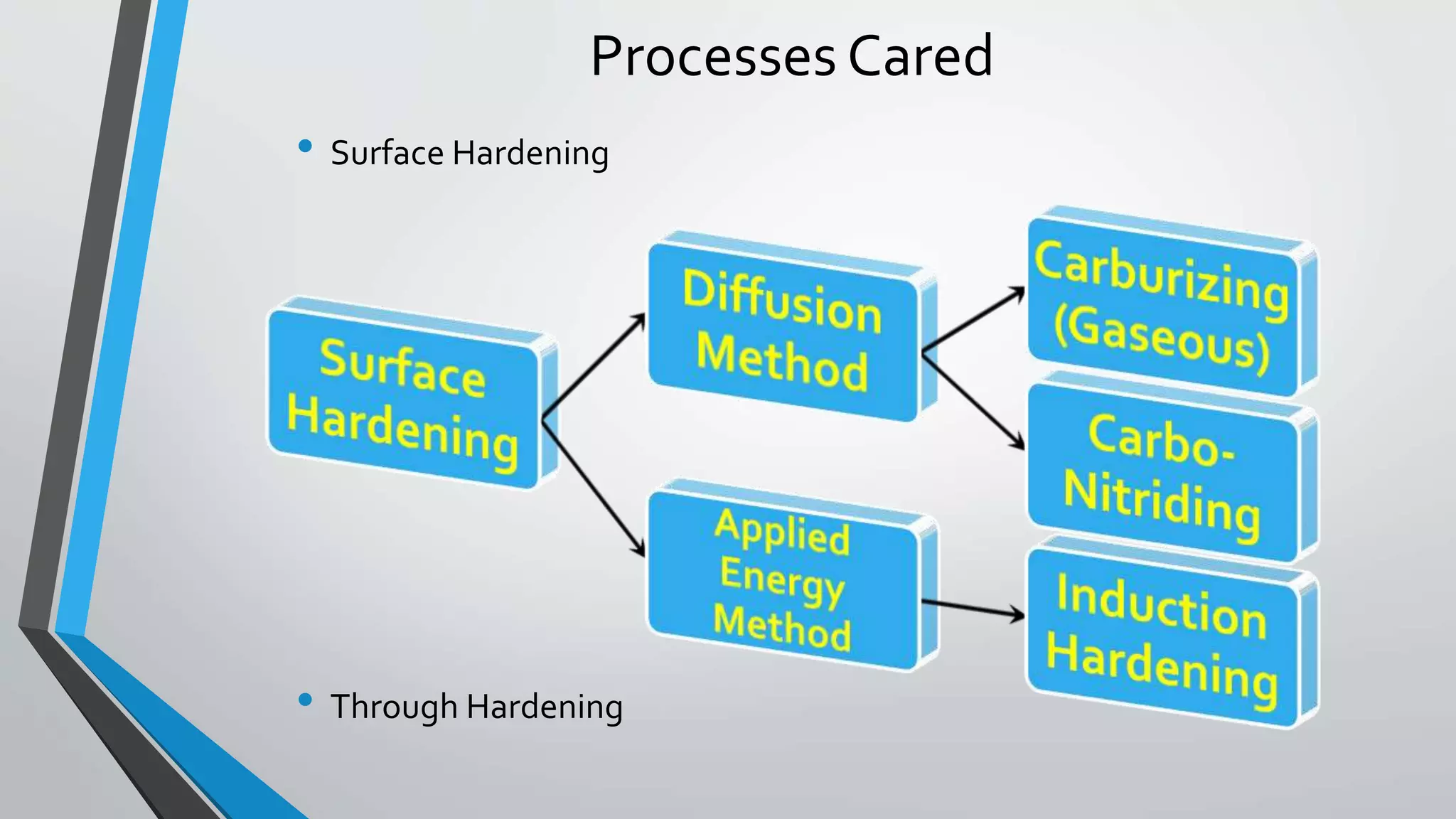 Processes Cared

• Surface Hardening

Surface Hardening

Diffusion Method

Applied Energy Method

Carburizing (Gaseous)

Carbo-Nitriding

Induction Hardening

• Through Hardening